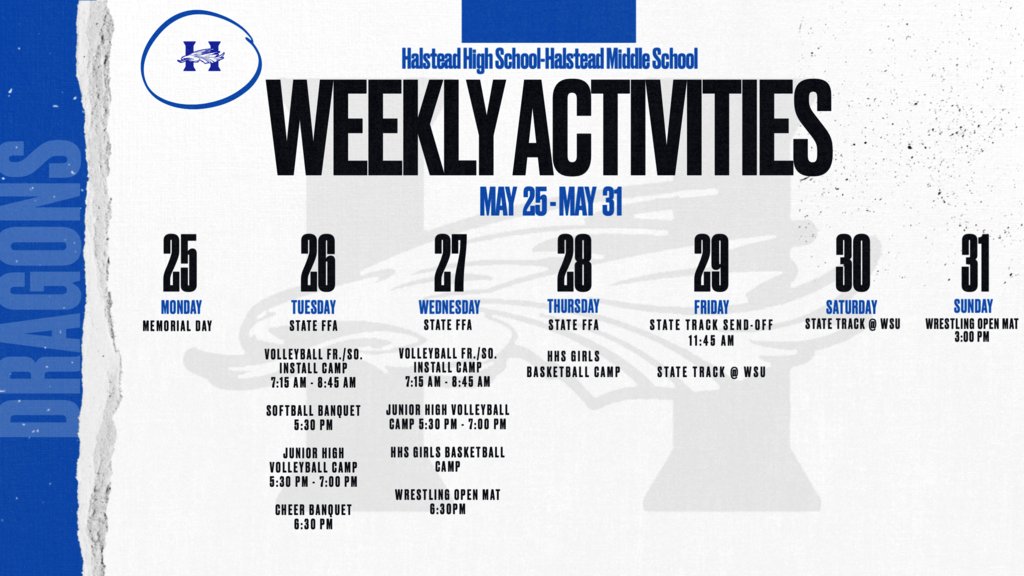 DRAGONS

H

Halstead High School-Halstead Middle School

WEEKLY ACTIVITIES

MAY 25 - MAY 31

25
MONDAY
MEMORIAL DAY

26
TUESDAY
STATE FFA

VOLLEYBALL FR./SO. INSTALL CAMP 7:15 AM - 8:45 AM

SOFTBALL BANQUET 5:30 PM

JUNIOR HIGH VOLLEYBALL CAMP 5:30 PM - 7:00 PM

CHEER BANQUET 6:30 PM

27
WEDNESDAY
STATE FFA

VOLLEYBALL FR./SO. INSTALL CAMP 7:15 AM - 8:45 AM

JUNIOR HIGH VOLLEYBALL CAMP 5:30 PM - 7:00 PM

HHS GIRLS BASKETBALL CAMP

WRESTLING OPEN MAT 6:30PM

28
THURSDAY
STATE FFA

HHS GIRLS BASKETBALL CAMP

29
FRIDAY
STATE TRACK SEND-OFF 11:45 AM

STATE TRACK @ WSU

30
SATURDAY
STATE TRACK @ WSU

31
SUNDAY
WRESTLING OPEN MAT 3:00 PM